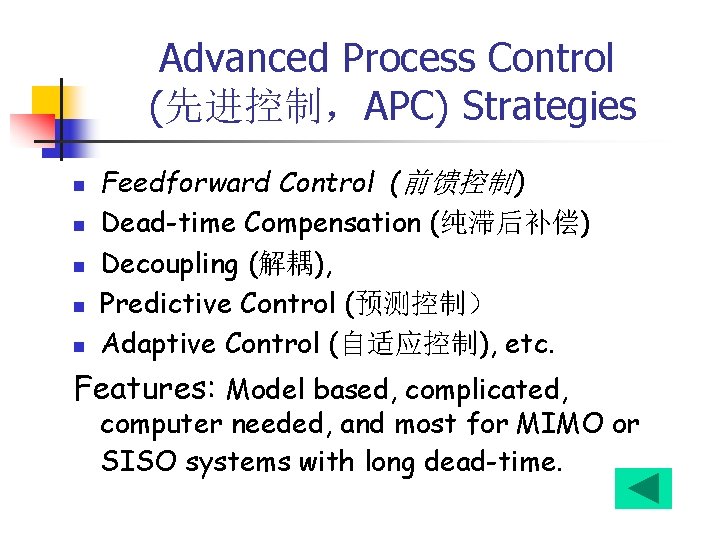 Advanced Process Control (先进控制，APC) Strategies

- Feedforward Control (前馈控制)
- Dead-time Compensation (纯滞后补偿)
- Decoupling (解耦),
- Predictive Control (预测控制）
- Adaptive Control (自适应控制), etc.

Features: Model based, complicated, computer needed, and most for MIMO or SISO systems with long dead-time.